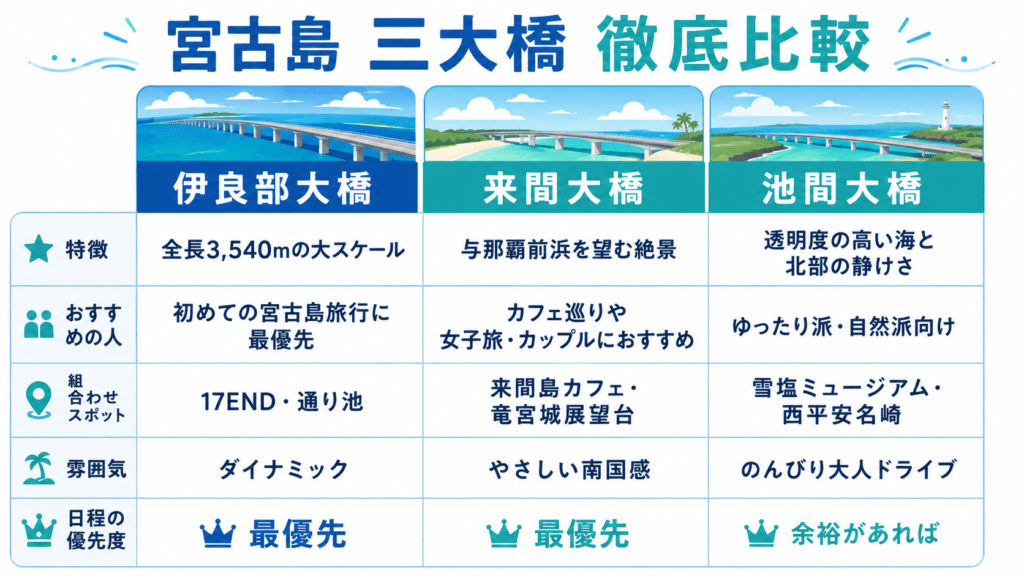 宮古島 三大橋 徹底比較

| | 伊良部大橋 | 来間大橋 | 池間大橋 |
|---|---|---|---|
| 特徴 | 全長3,540mの大スケール | 与那覇前浜を望む絶景 | 透明度の高い海と北部の静けさ |
| おすすめの人 | 初めての宮古島旅行に最優先 | カフェ巡りや女子旅・カップルにおすすめ | ゆったり派・自然派向け |
| 組合わせスポット | 17END・通り池 | 来間島カフェ・竜宮城展望台 | 雪塩ミュージアム・西平安名崎 |
| 雰囲気 | ダイナミック | やさしい南国感 | のんびり大人ドライブ |
| 日程の優先度 | 最優先 | 最優先 | 余裕があれば |